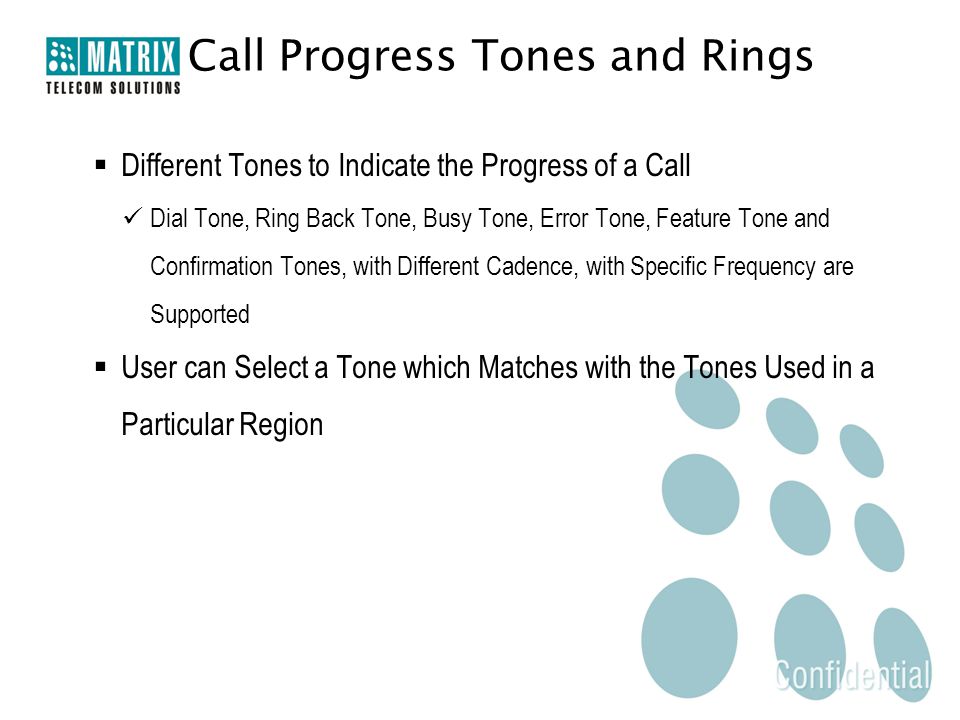 MATRIX
TELECOM SOLUTIONS
Call Progress Tones and Rings

▪ Different Tones to Indicate the Progress of a Call

✓ Dial Tone, Ring Back Tone, Busy Tone, Error Tone, Feature Tone and Confirmation Tones, with Different Cadence, with Specific Frequency are Supported

▪ User can Select a Tone which Matches with the Tones Used in a Particular Region

Confidential